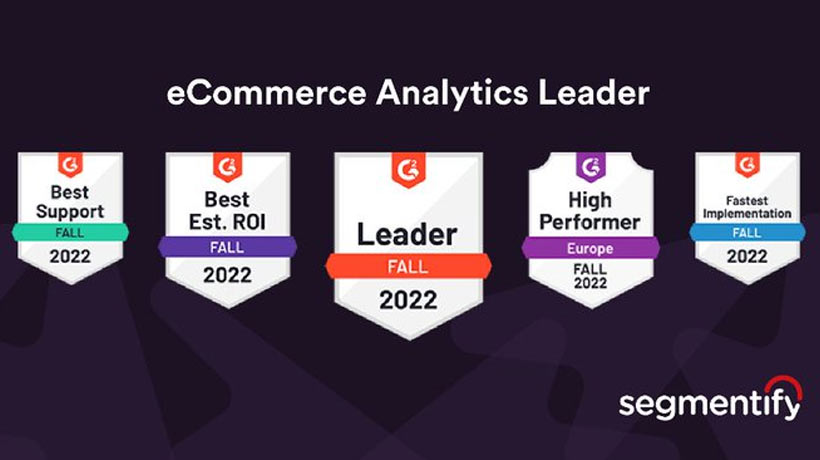 eCommerce Analytics Leader

G2
Best Support
FALL
2022

G2
Best Est. ROI
FALL
2022

G2
Leader
FALL
2022

G2
High Performer
Europe
FALL
2022

G2
Fastest Implementation
FALL
2022

segmentify